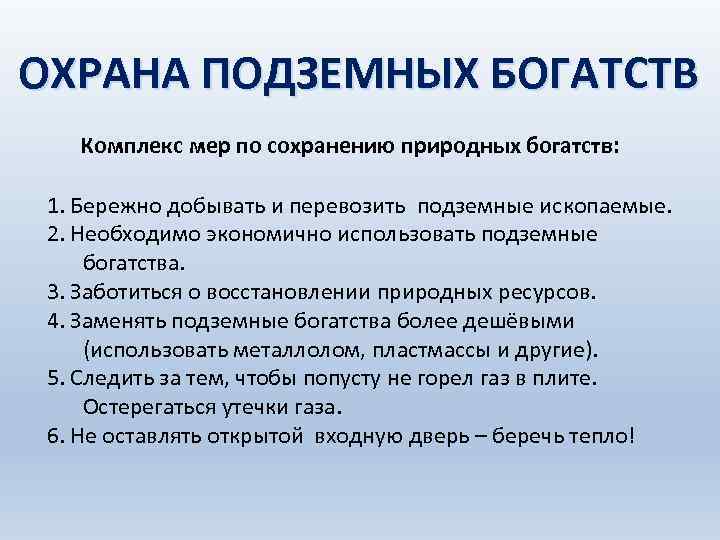 ОХРАНА ПОДЗЕМНЫХ БОГАТСТВ

Комплекс мер по сохранению природных богатств:

1. Бережно добывать и перевозить подземные ископаемые.
2. Необходимо экономично использовать подземные богатства.
3. Заботиться о восстановлении природных ресурсов.
4. Заменять подземные богатства более дешёвыми (использовать металлолом, пластмассы и другие).
5. Следить за тем, чтобы попусту не горел газ в плите. Остерегаться утечки газа.
6. Не оставлять открытой входную дверь – беречь тепло!